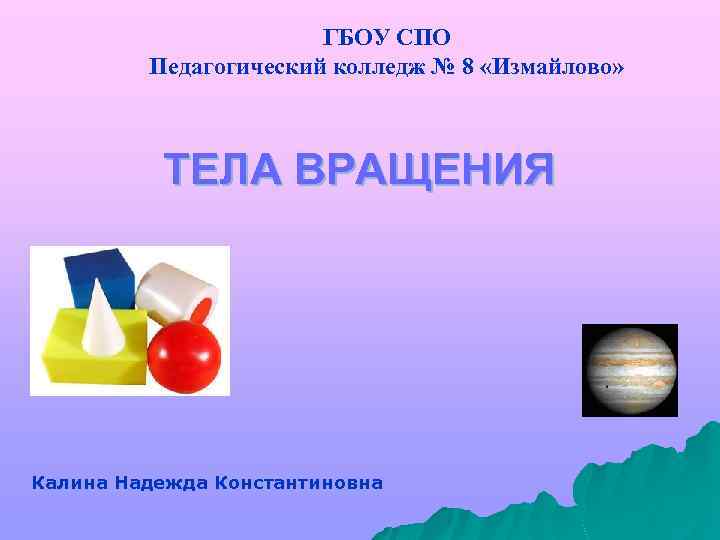 ГБОУ СПО
Педагогический колледж № 8 «Измайлово»

ТЕЛА ВРАЩЕНИЯ

Калина Надежда Константиновна